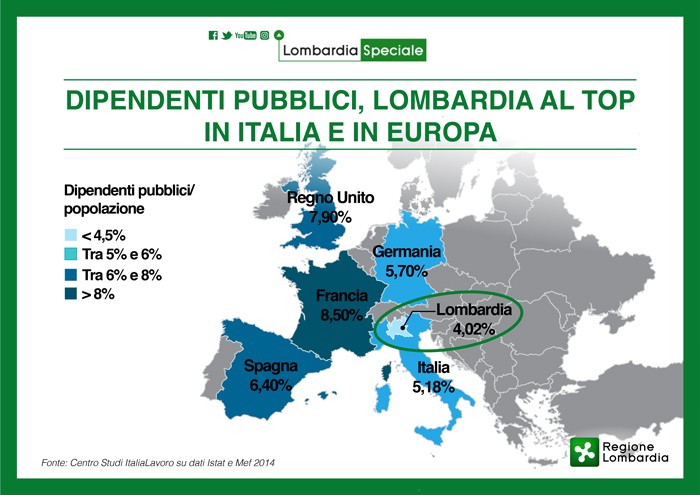 YouTube

Lombardia Speciale

DIPENDENTI PUBBLICI, LOMBARDIA AL TOP IN ITALIA E IN EUROPA

Dipendenti pubblici/ popolazione

< 4,5%
Tra 5% e 6%
Tra 6% e 8%
> 8%

Regno Unito 7,90%

Germania 5,70%

Francia 8,50%

Lombardia 4,02%

Spagna 6,40%

Italia 5,18%

Fonte: Centro Studi ItaliaLavoro su dati Istat e Mef 2014

Regione Lombardia